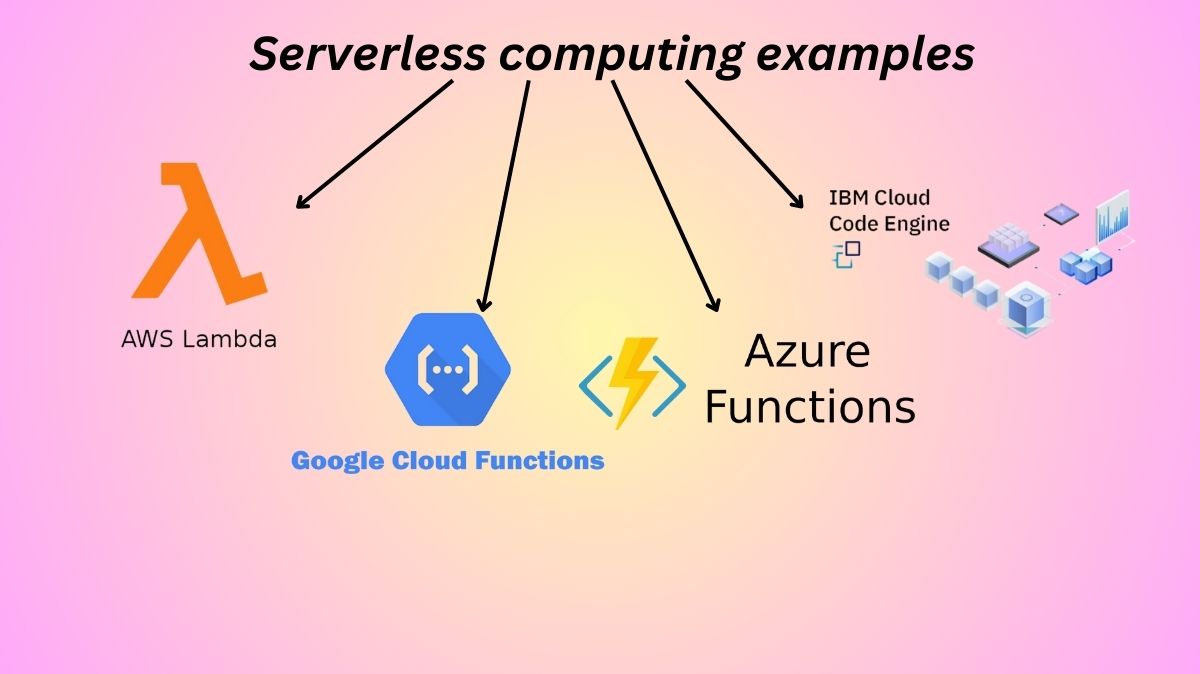 Serverless computing examples

AWS Lambda

Google Cloud Functions

Azure Functions

IBM Cloud Code Engine